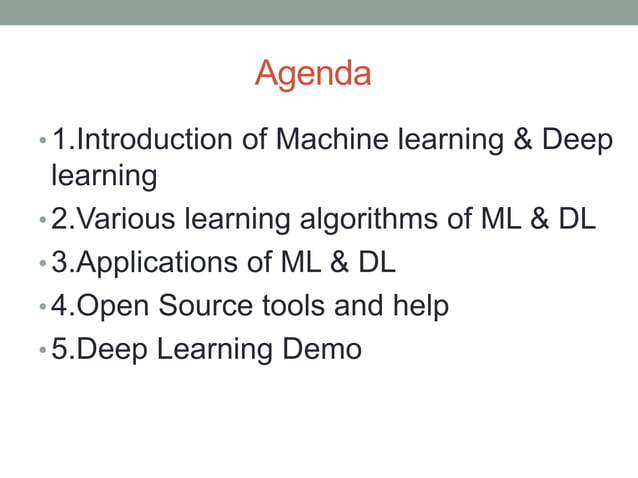 Agenda

• 1.Introduction of Machine learning & Deep learning
• 2.Various learning algorithms of ML & DL
• 3.Applications of ML & DL
• 4.Open Source tools and help
• 5.Deep Learning Demo